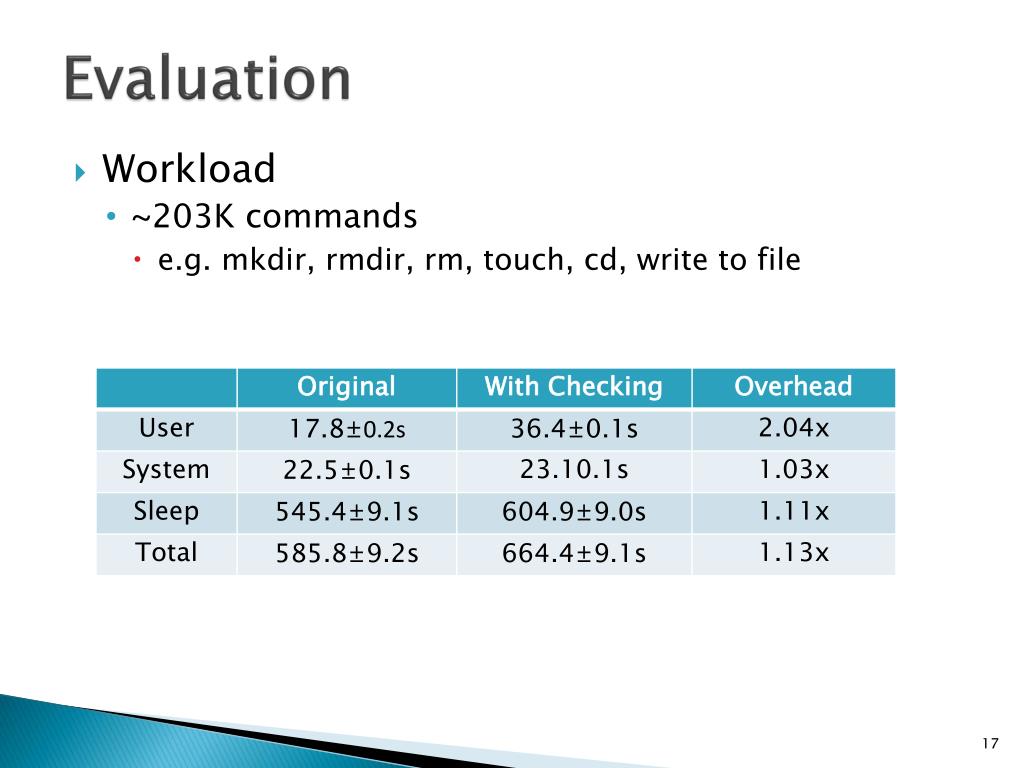 Evaluation

Workload

~203K commands

e.g. mkdir, rmdir, rm, touch, cd, write to file

| | Original | With Checking | Overhead |
|---|---|---|---|
| User | 17.8±0.2s | 36.4±0.1s | 2.04x |
| System | 22.5±0.1s | 23.10.1s | 1.03x |
| Sleep | 545.4±9.1s | 604.9±9.0s | 1.11x |
| Total | 585.8±9.2s | 664.4±9.1s | 1.13x |

17